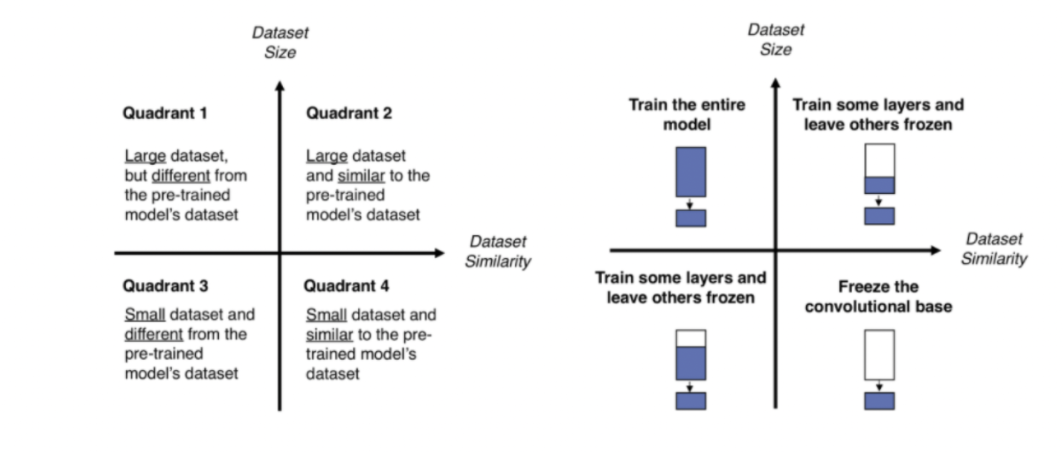 Dataset Size

Quadrant 1

Large dataset, but different from the pre-trained model's dataset

Quadrant 2

Large dataset and similar to the pre-trained model's dataset

Dataset Similarity

Quadrant 3

Small dataset and different from the pre-trained model's dataset

Quadrant 4

Small dataset and similar to the pre-trained model's dataset

Dataset Size

Train the entire model

Train some layers and leave others frozen

Dataset Similarity

Train some layers and leave others frozen

Freeze the convolutional base